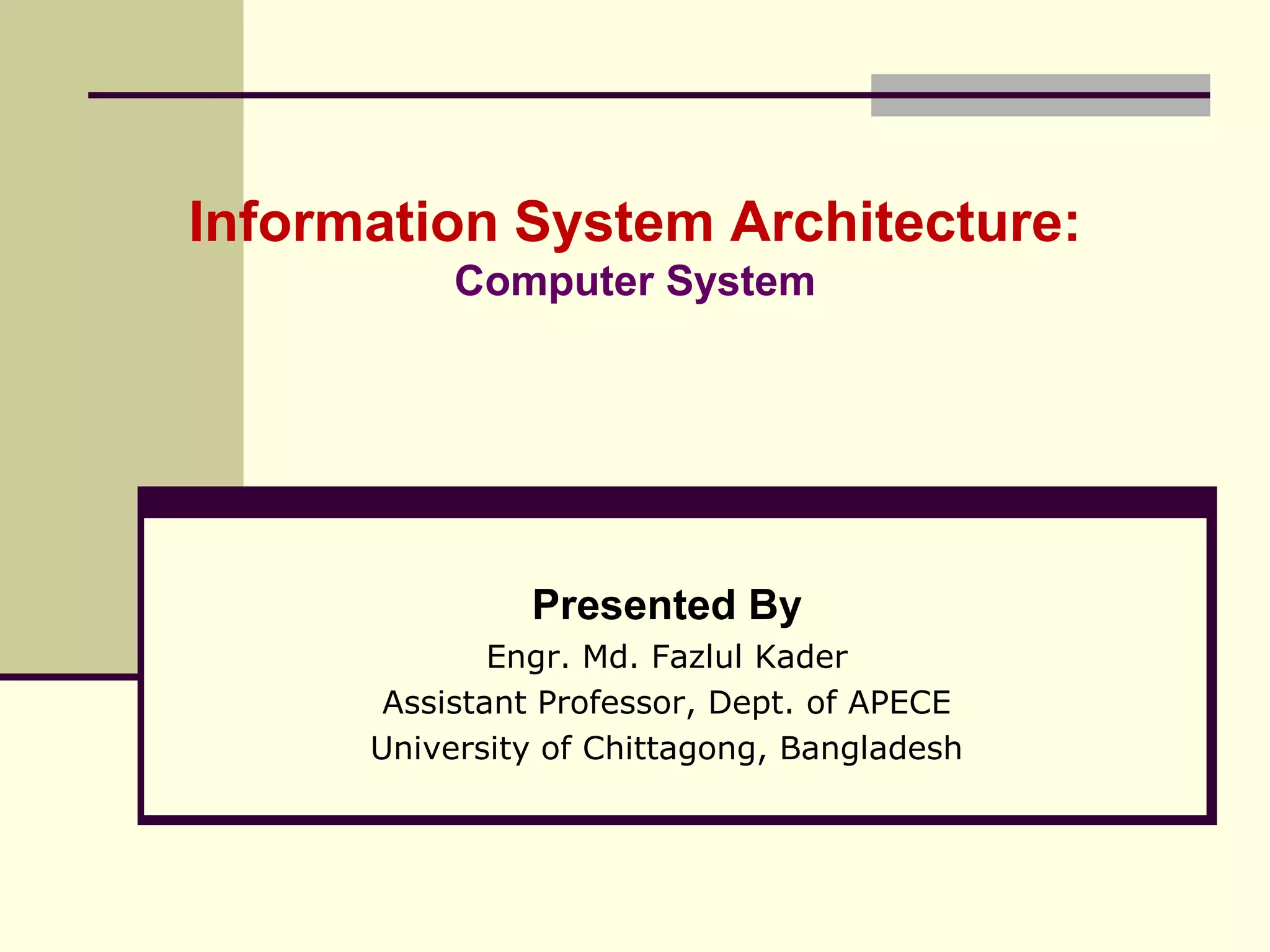 Information System Architecture:
Computer System

Presented By
Engr. Md. Fazlul Kader
Assistant Professor, Dept. of APECE
University of Chittagong, Bangladesh